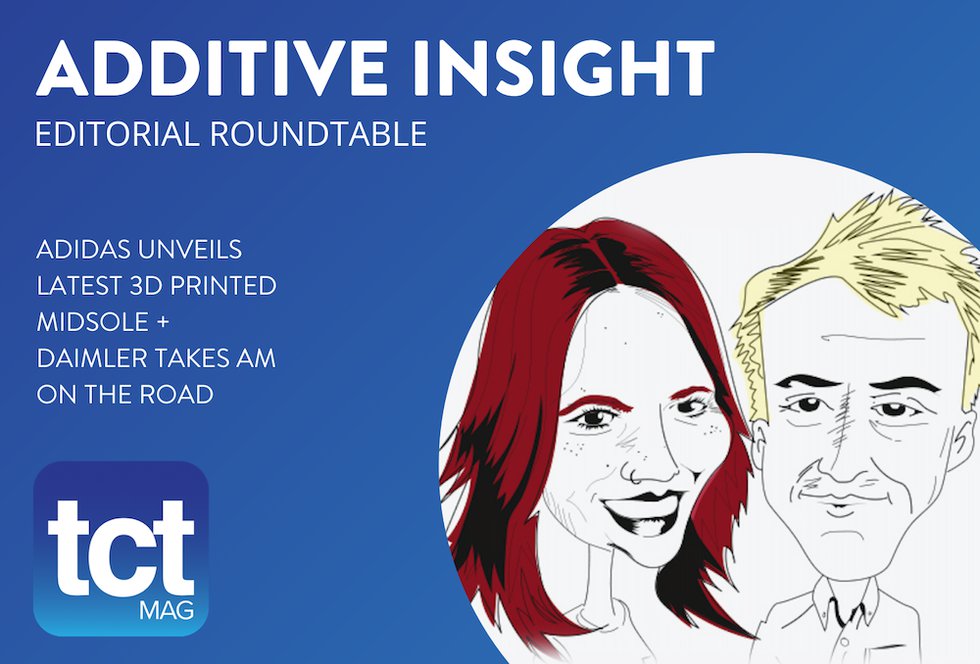 ADDITIVE INSIGHT
EDITORIAL ROUNDTABLE

ADIDAS UNVEILS LATEST 3D PRINTED MIDSOLE + DAIMLER TAKES AM ON THE ROAD

tct
MAG